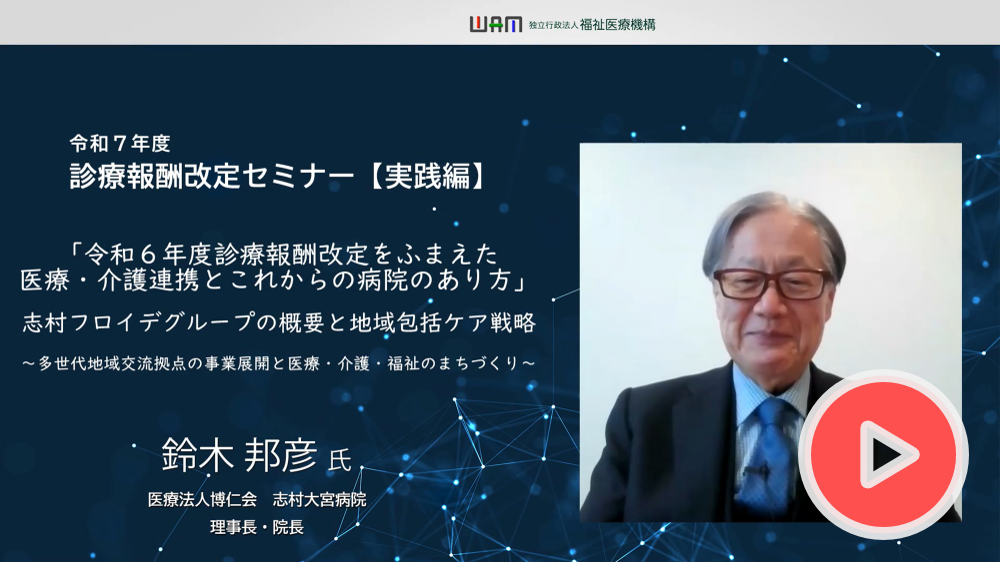 WAM 独立行政法人 福祉医療機構

令和７年度
診療報酬改定セミナー【実践編】

「令和６年度診療報酬改定をふまえた
医療・介護連携とこれからの病院のあり方」
志村フロイデグループの概要と地域包括ケア戦略
～多世代地域交流拠点の事業展開と医療・介護・福祉のまちづくり～

鈴木 邦彦 氏

医療法人博仁会　志村大宮病院
理事長・院長